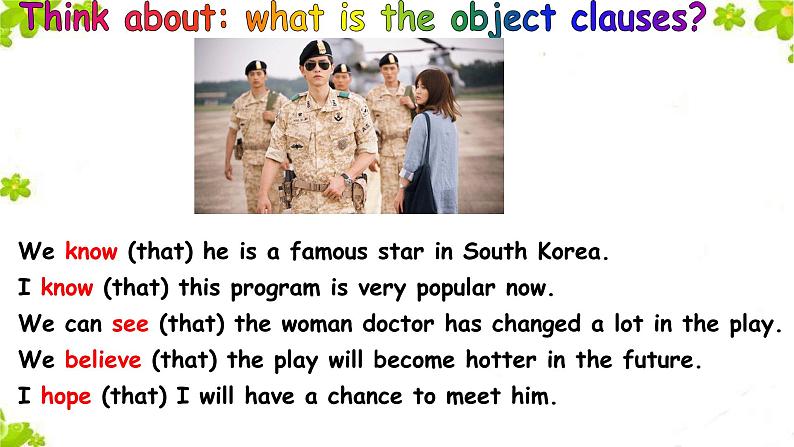 Think about: what is the object clauses?

We know (that) he is a famous star in South Korea.
I know (that) this program is very popular now.
We can see (that) the woman doctor has changed a lot in the play.
We believe (that) the play will become hotter in the future.
I hope (that) I will have a chance to meet him.